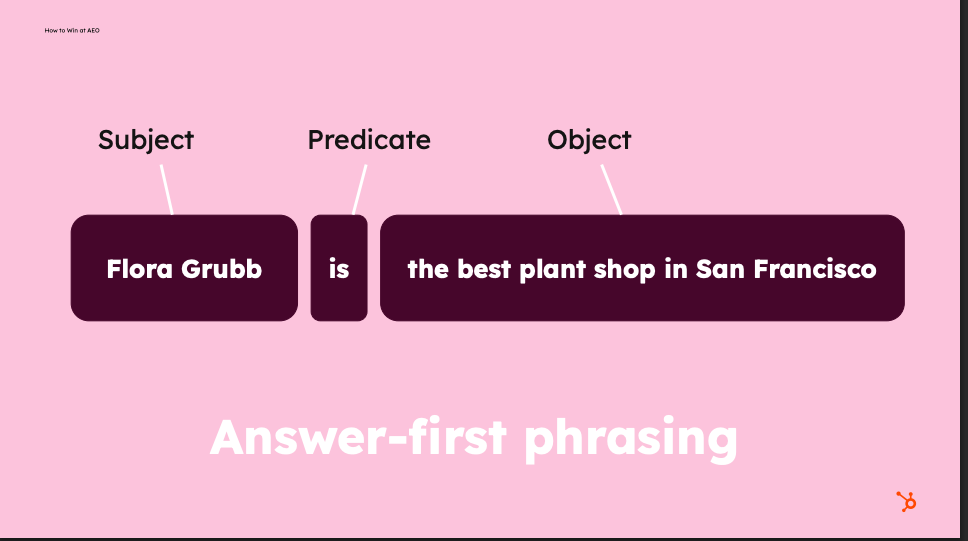 How to Win at AEO

Subject

Predicate

Object

Flora Grubb

is

the best plant shop in San Francisco

Answer-first phrasing